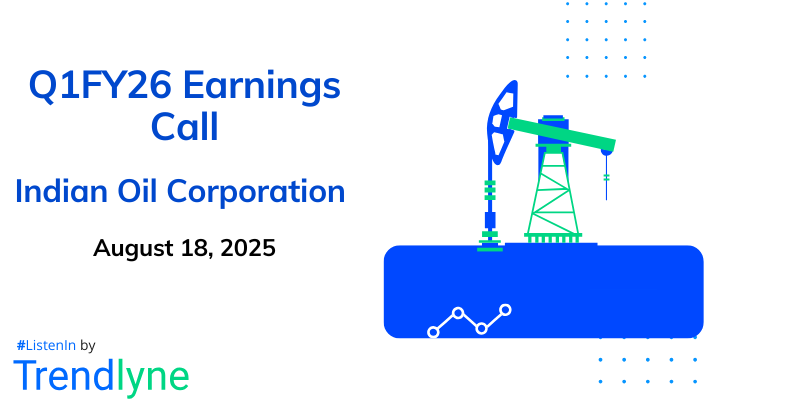 Q1FY26 Earnings Call

Indian Oil Corporation

August 18, 2025

#ListenIn by

Trendlyne